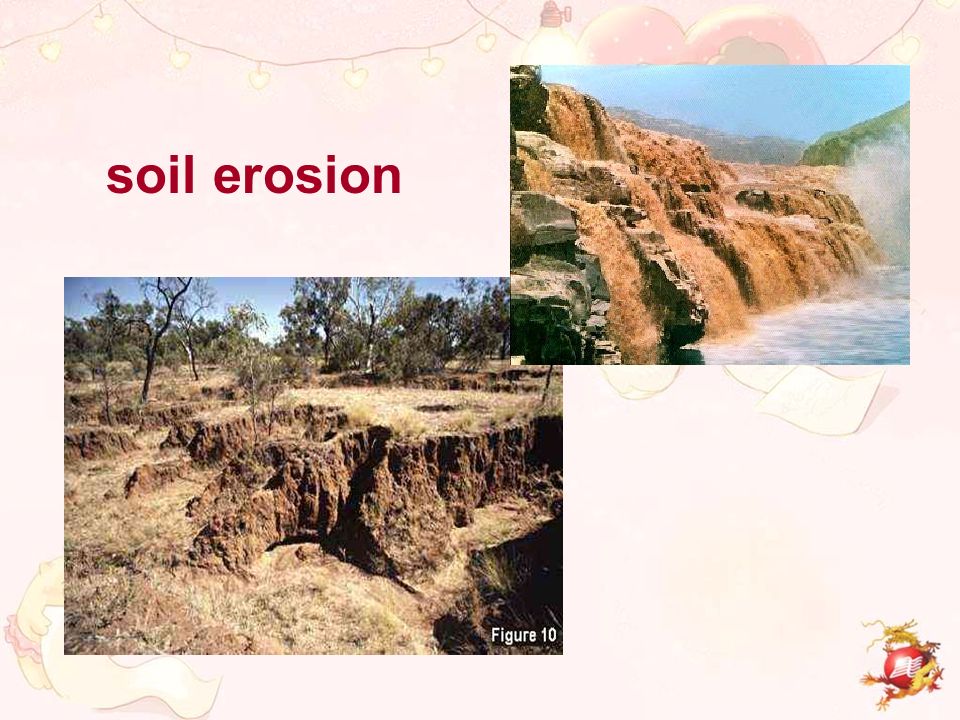 soil erosion

Figure 10